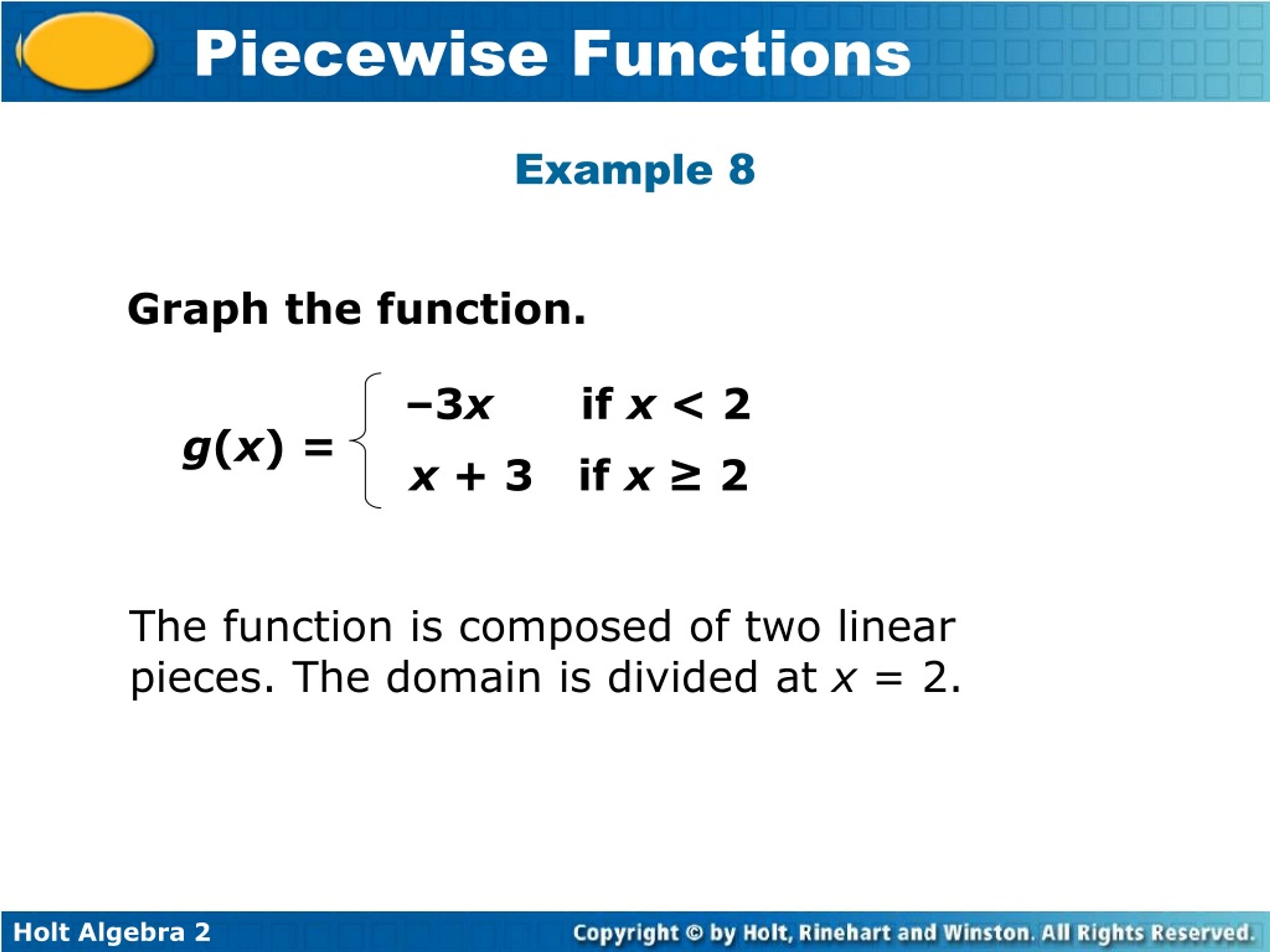 Piecewise Functions

Example 8

Graph the function.

$g(x) = \begin{cases} -3x & \text{if } x < 2 \\ x + 3 & \text{if } x \geq 2 \end{cases}$

The function is composed of two linear pieces. The domain is divided at $x = 2$.

Holt Algebra 2

Copyright © by Holt, Rinehart and Winston. All Rights Reserved.